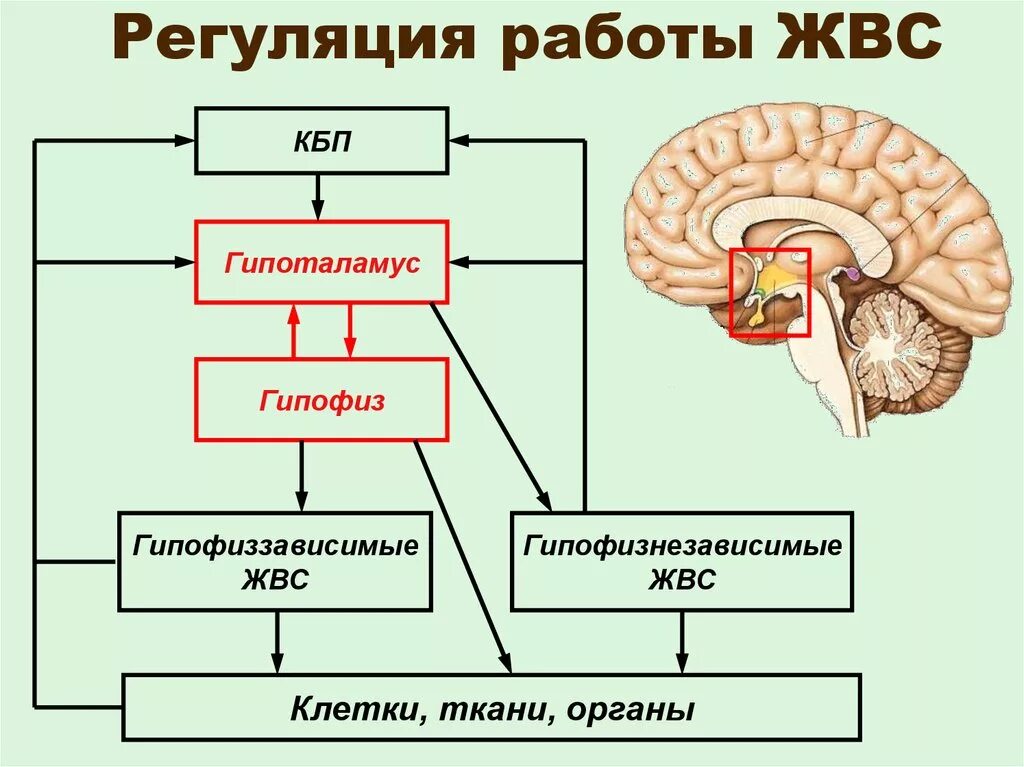 Регуляция работы ЖВС

КБП

Гипоталамус

Гипофиз

Гипофиззависимые ЖВС

Гипофизнезависимые ЖВС

Клетки, ткани, органы